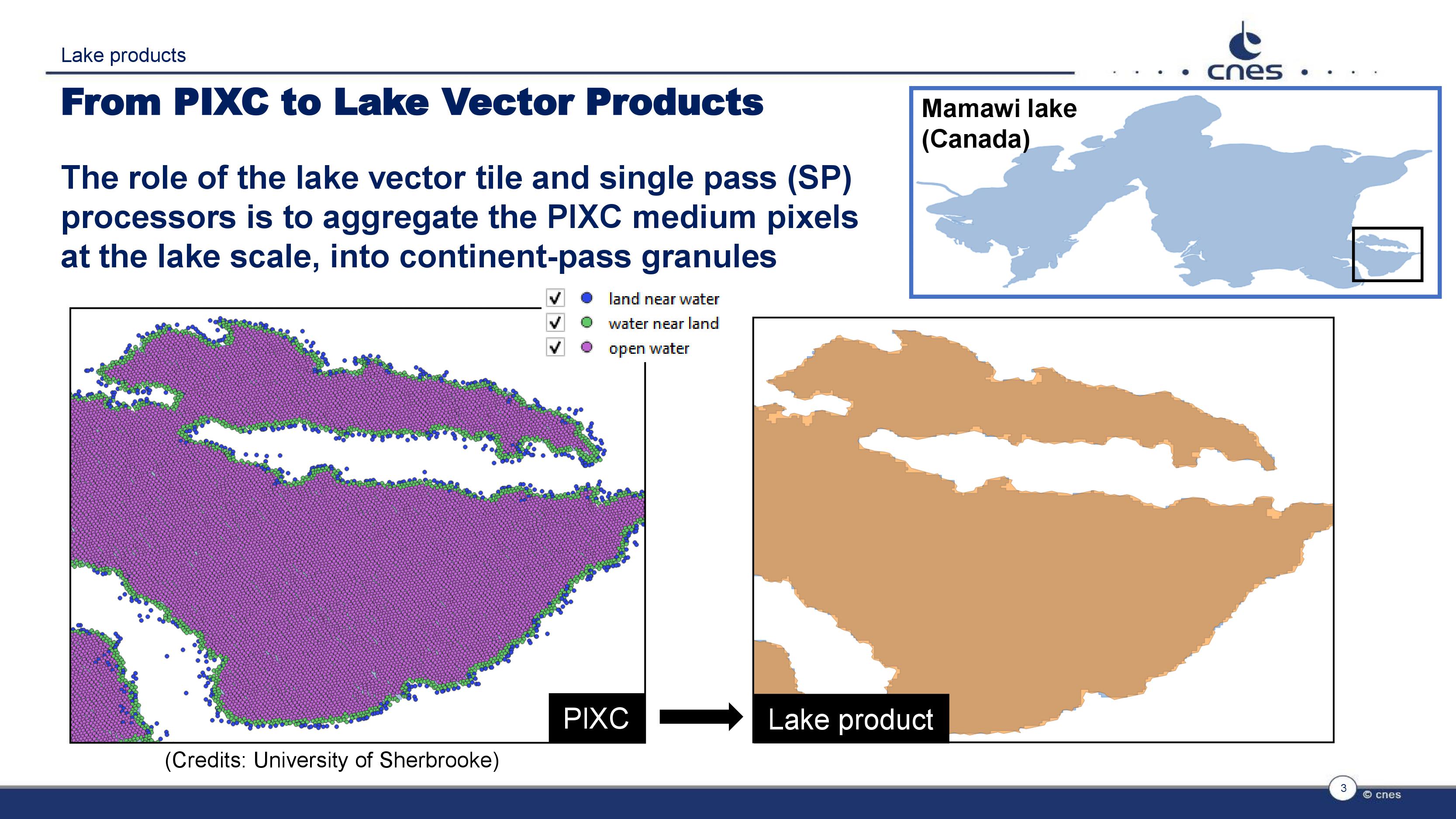 Lake products

cnes

From PIXC to Lake Vector Products

The role of the lake vector tile and single pass (SP) processors is to aggregate the PIXC medium pixels at the lake scale, into continent-pass granules

Mamawi lake (Canada)

land near water
water near land
open water

PIXC

Lake product

(Credits: University of Sherbrooke)

3

© cnes